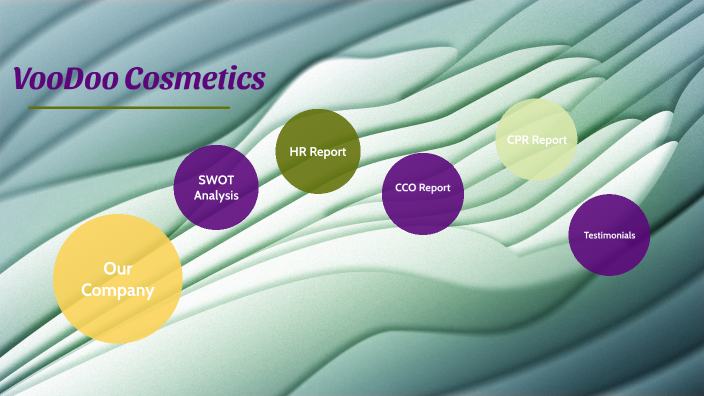 VooDoo Cosmetics

Our Company

SWOT Analysis

HR Report

CCO Report

CPR Report

Testimonials